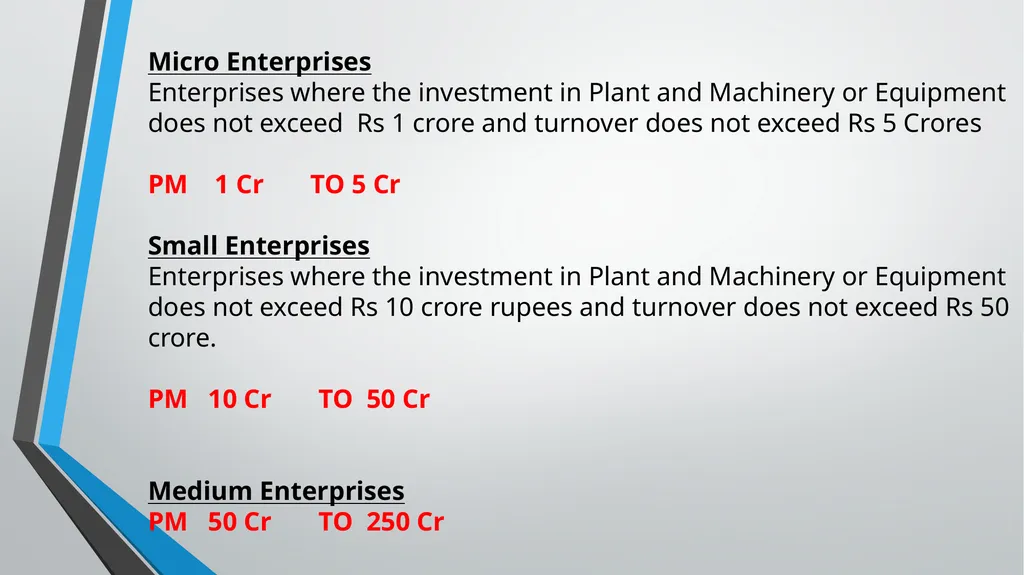 Micro Enterprises
Enterprises where the investment in Plant and Machinery or Equipment does not exceed Rs 1 crore and turnover does not exceed Rs 5 Crores

PM 1 Cr TO 5 Cr

Small Enterprises
Enterprises where the investment in Plant and Machinery or Equipment does not exceed Rs 10 crore rupees and turnover does not exceed Rs 50 crore.

PM 10 Cr TO 50 Cr

Medium Enterprises
PM 50 Cr TO 250 Cr